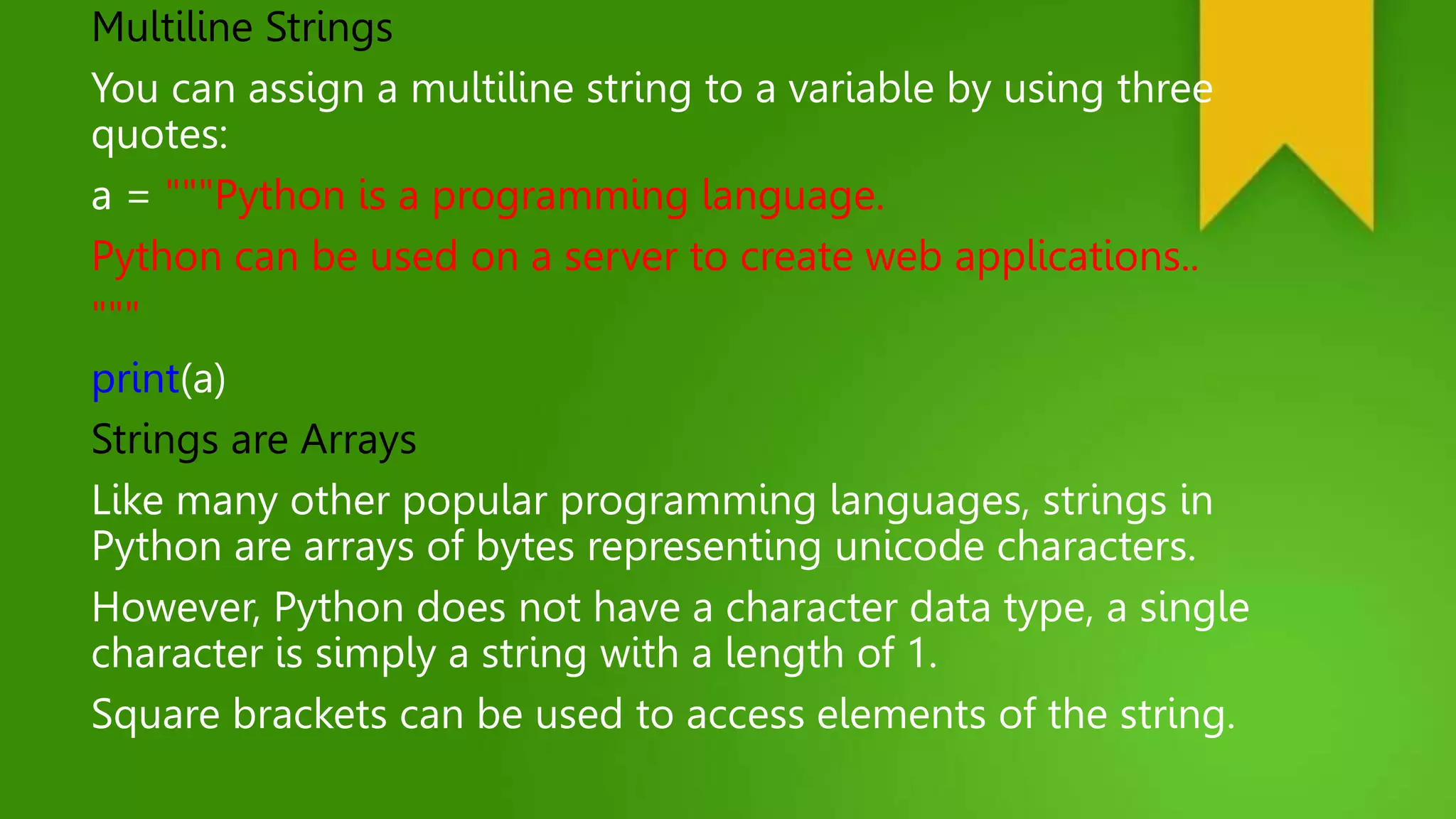 Multiline Strings

You can assign a multiline string to a variable by using three quotes:

a = """Python is a programming language.

Python can be used on a server to create web applications..

"""

print(a)

Strings are Arrays

Like many other popular programming languages, strings in Python are arrays of bytes representing unicode characters.

However, Python does not have a character data type, a single character is simply a string with a length of 1.

Square brackets can be used to access elements of the string.